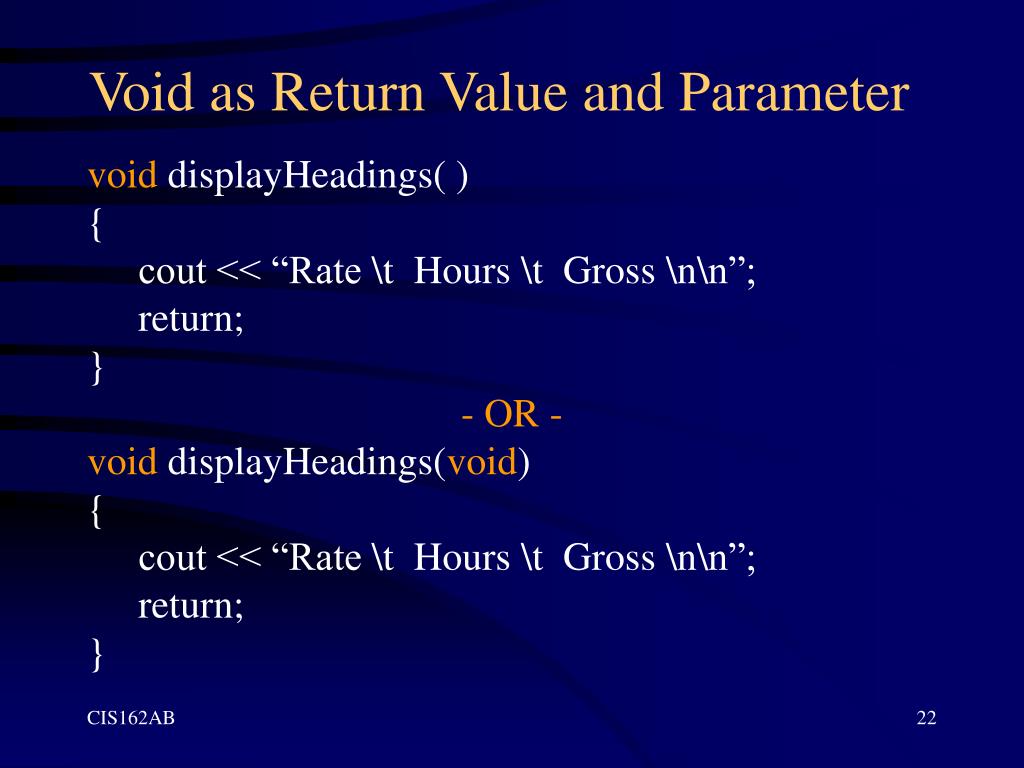 Void as Return Value and Parameter

void displayHeadings( )
{
cout << “Rate \t Hours \t Gross \n\n”;
return;
}

- OR -

void displayHeadings(void)
{
cout << “Rate \t Hours \t Gross \n\n”;
return;
}

CIS162AB

22